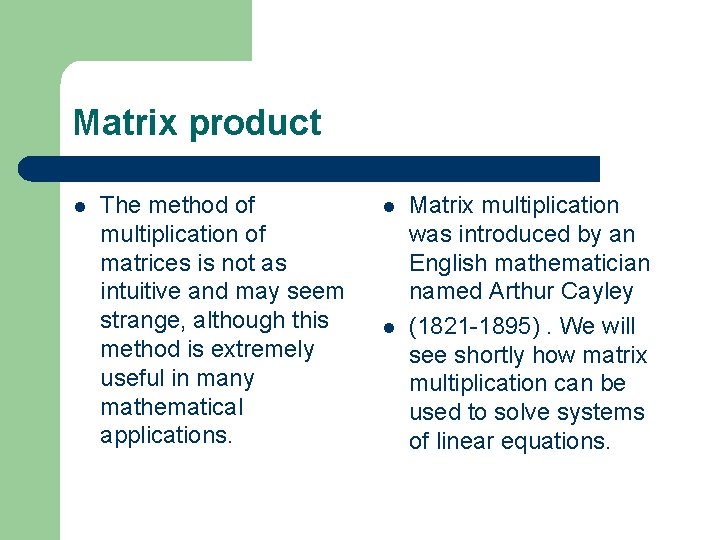 Matrix product

- The method of multiplication of matrices is not as intuitive and may seem strange, although this method is extremely useful in many mathematical applications.

- Matrix multiplication was introduced by an English mathematician named Arthur Cayley
- (1821-1895) . We will see shortly how matrix multiplication can be used to solve systems of linear equations.